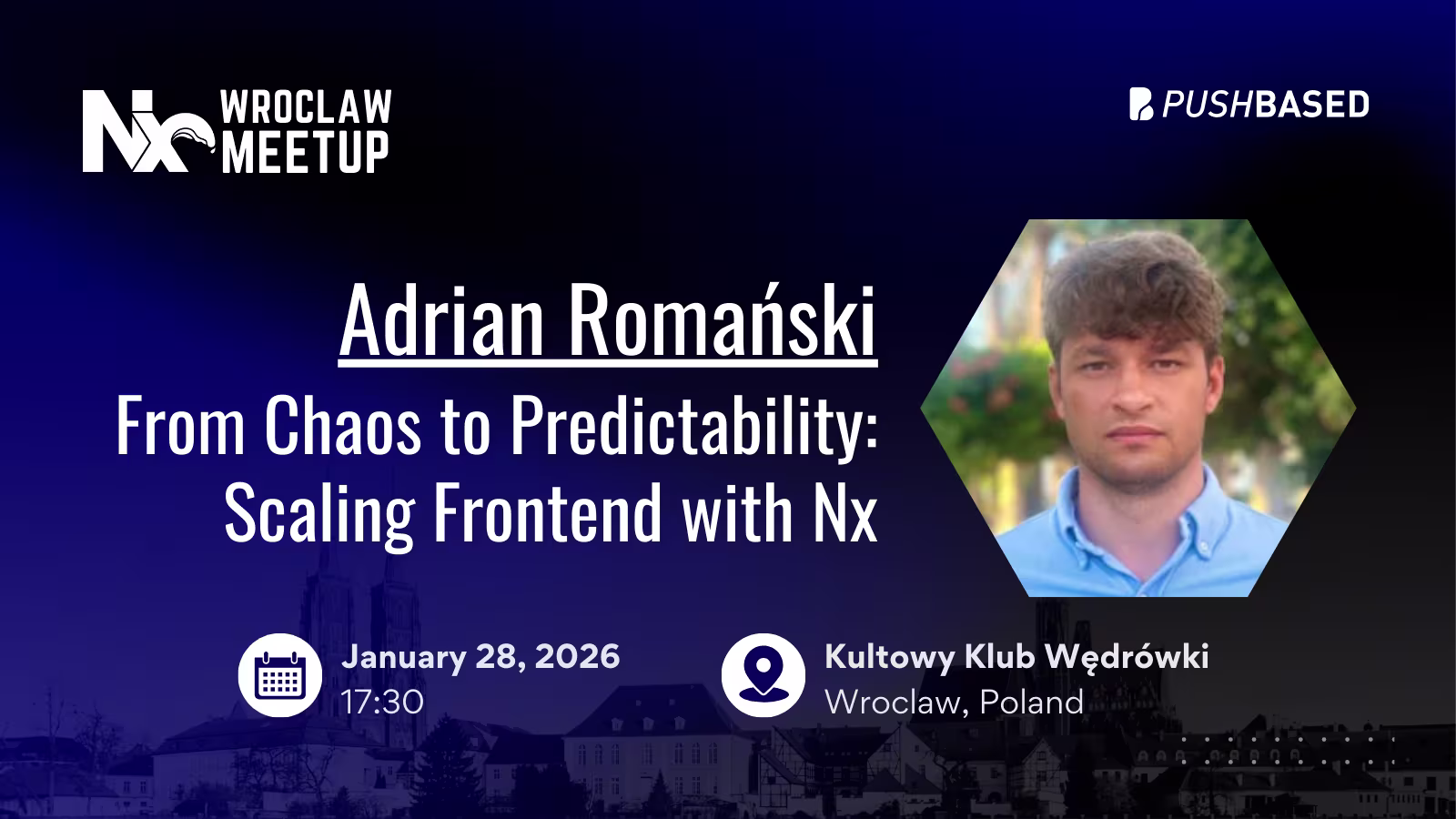 Nx WROCLAW MEETUP

PUSHBASED

Adrian Romański

From Chaos to Predictability: Scaling Frontend with Nx

January 28, 2026
17:30

Kultowy Klub Wędrówki
Wroclaw, Poland